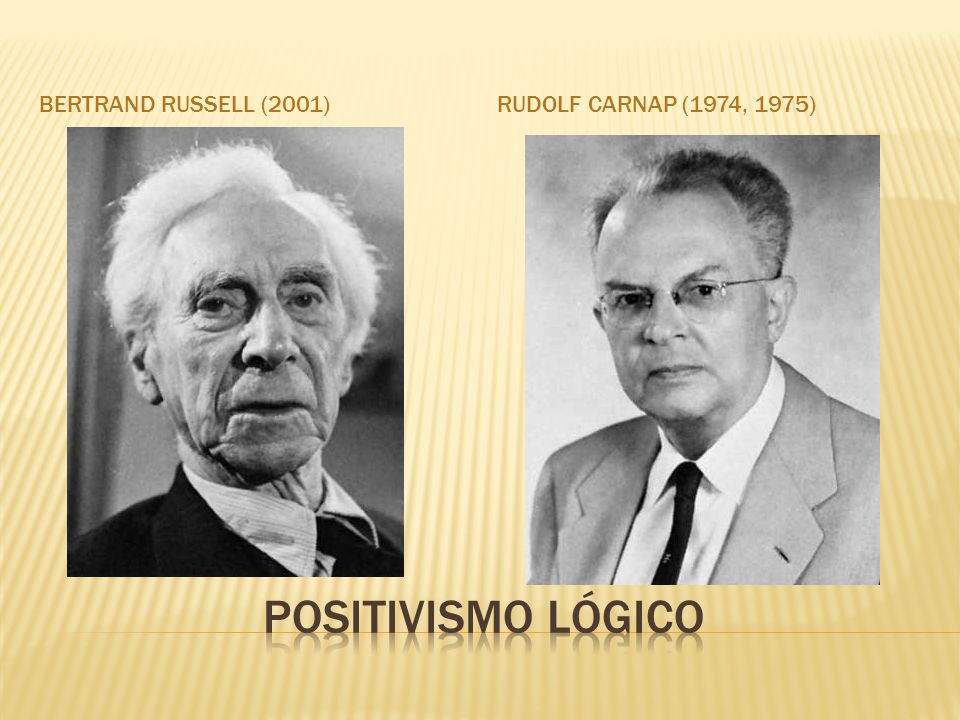 BERTRAND RUSSELL (2001)

RUDOLF CARNAP (1974, 1975)

POSITIVISMO LÓGICO